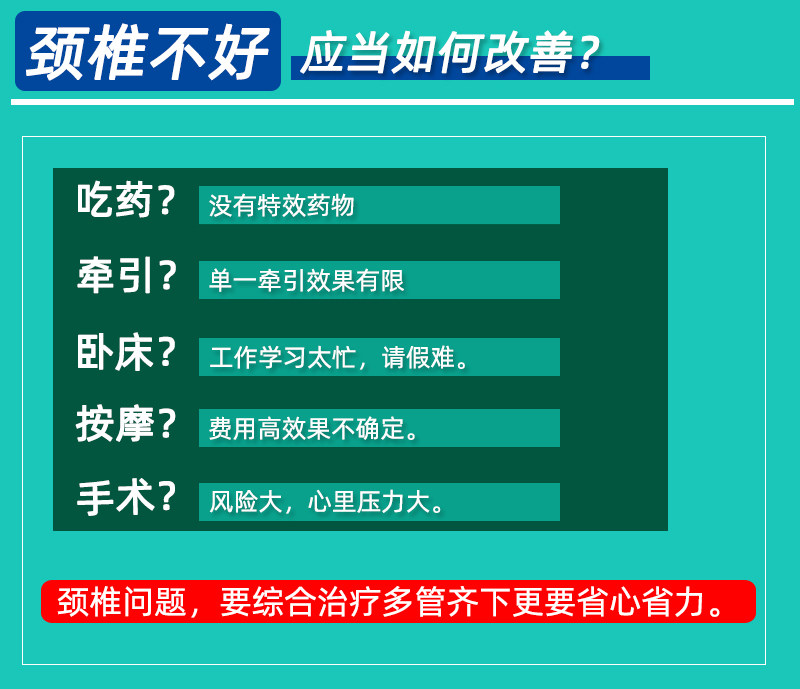 颈椎不好 应当如何改善？

吃药？ 没有特效药物

牵引？ 单一牵引效果有限

卧床？ 工作学习太忙，请假难。

按摩？ 费用高效果不确定。

手术？ 风险大，心里压力大。

颈椎问题，要综合治疗多管齐下更要省心省力。